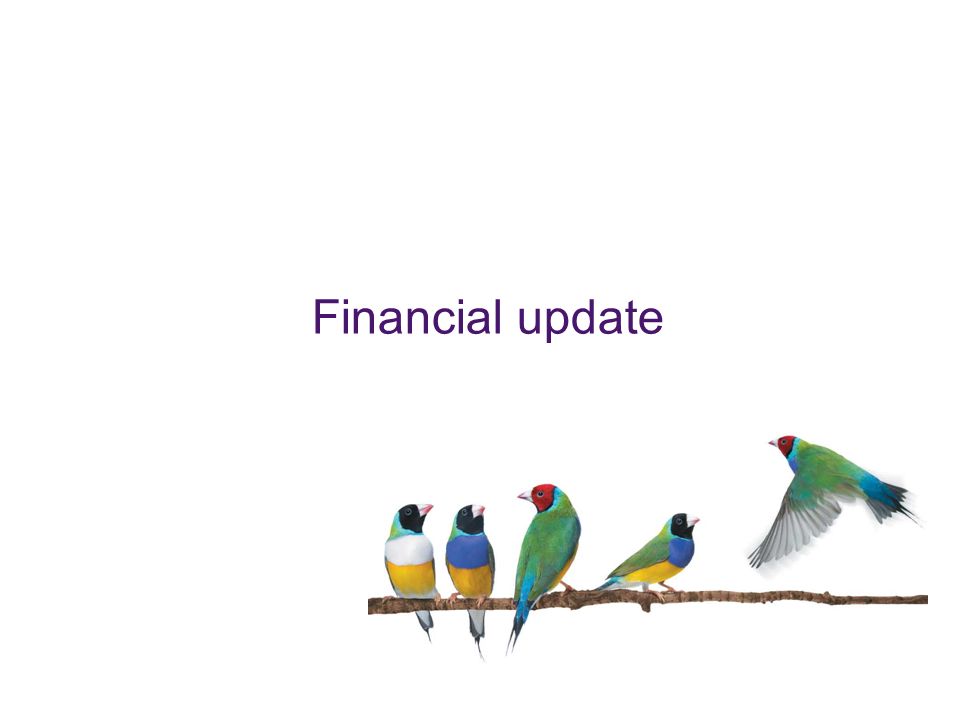 Financial update